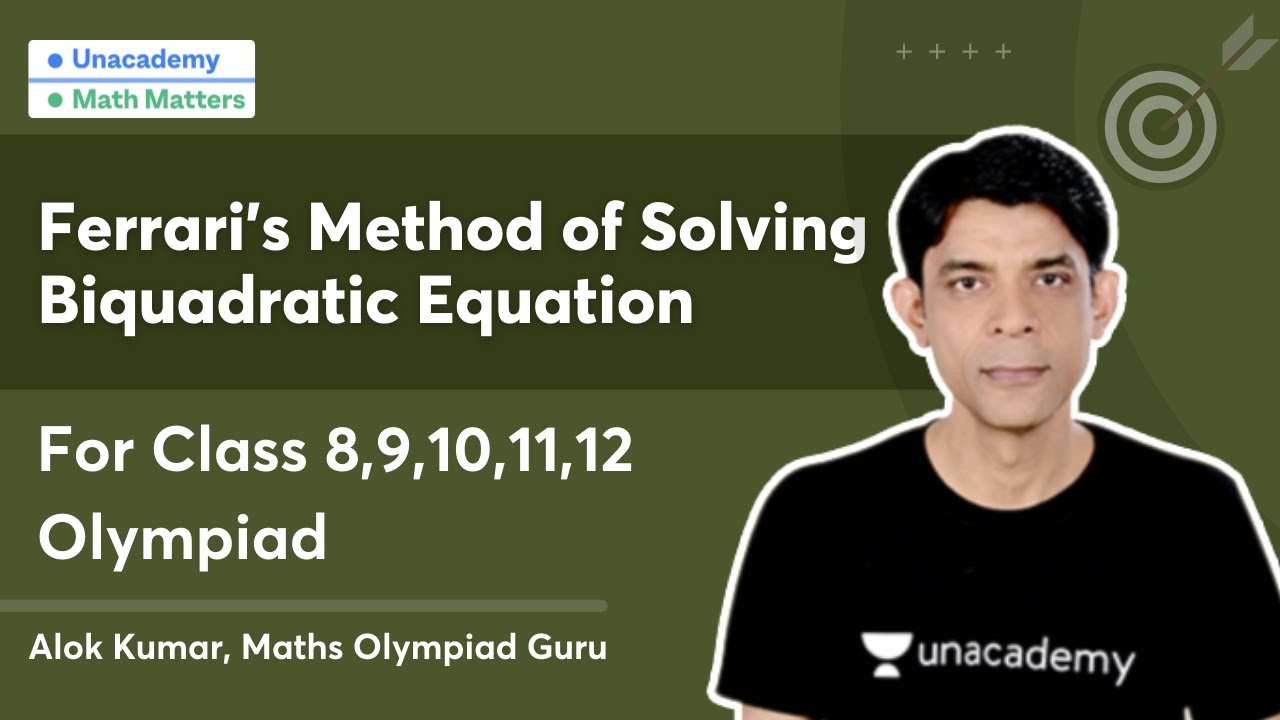 Unacademy
Math Matters

Ferrari's Method of Solving Biquadratic Equation

For Class 8,9,10,11,12 Olympiad

Alok Kumar, Maths Olympiad Guru

unacademy